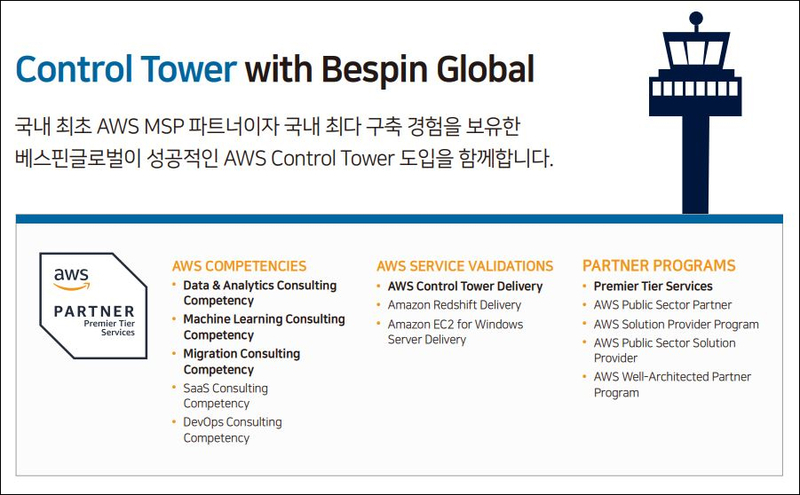 Control Tower with Bespin Global

국내 최초 AWS MSP 파트너이자 국내 최다 구축 경험을 보유한 베스핀글로벌이 성공적인 AWS Control Tower 도입을 함께합니다.

aws
PARTNER
Premier Tier Services

AWS COMPETENCIES
• Data & Analytics Consulting Competency
• Machine Learning Consulting Competency
• Migration Consulting Competency
• SaaS Consulting Competency
• DevOps Consulting Competency

AWS SERVICE VALIDATIONS
• AWS Control Tower Delivery
• Amazon Redshift Delivery
• Amazon EC2 for Windows Server Delivery

PARTNER PROGRAMS
• Premier Tier Services
• AWS Public Sector Partner
• AWS Solution Provider Program
• AWS Public Sector Solution Provider
• AWS Well-Architected Partner Program